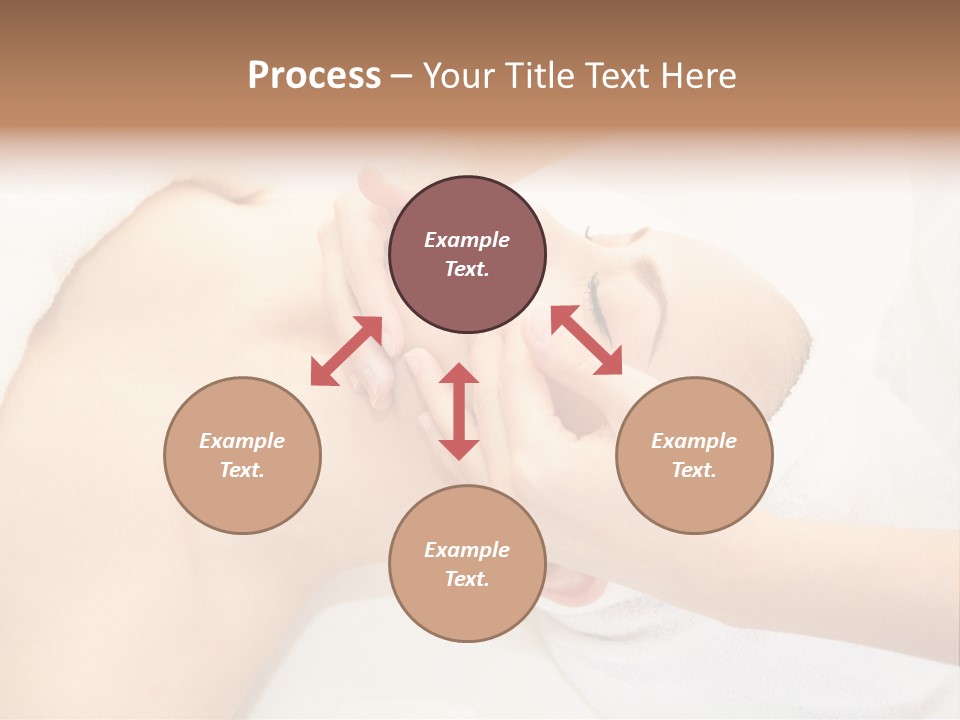 Process – Your Title Text Here

Example Text.

Example Text.

Example Text.

Example Text.